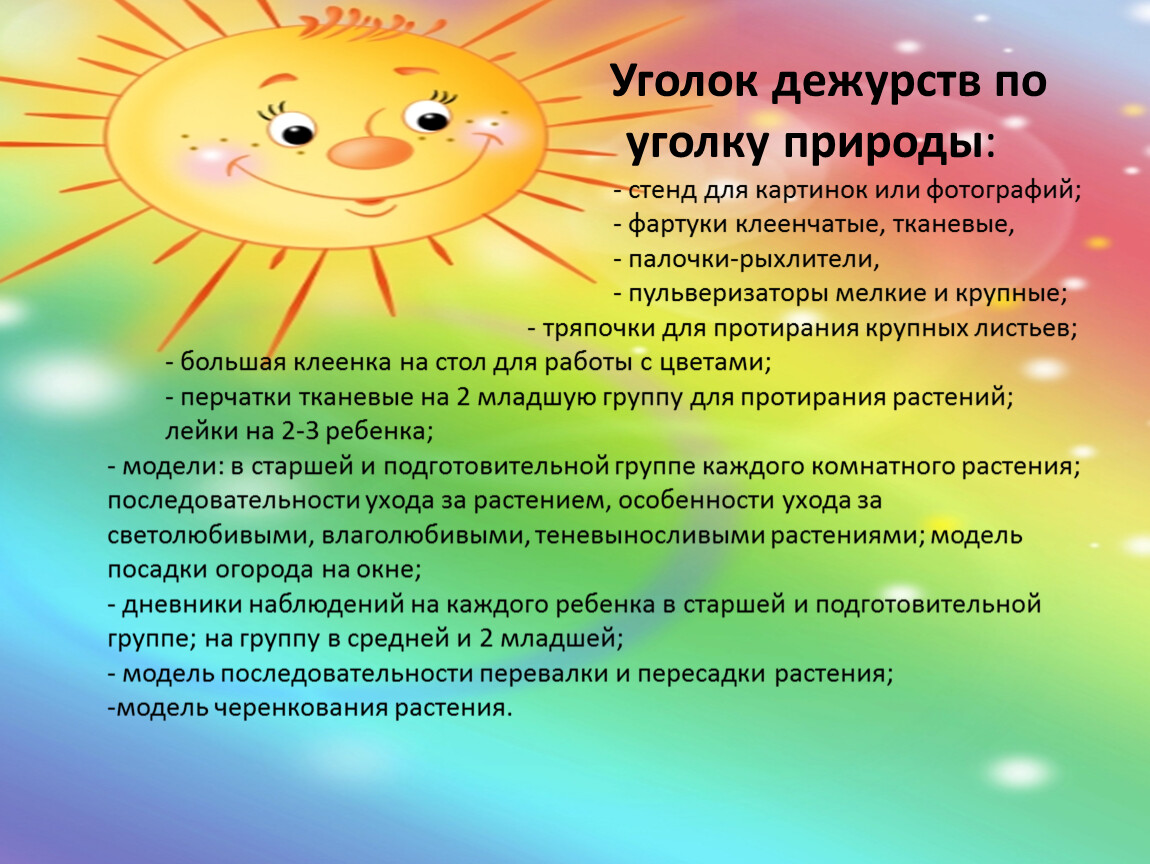 Уголок дежурств по уголку природы:

- стенд для картинок или фотографий;
- фартуки клеенчатые, тканевые,
- палочки-рыхлители,
- пульверизаторы мелкие и крупные;
- тряпочки для протирания крупных листьев;
- большая клеенка на стол для работы с цветами;
- перчатки тканевые на 2 младшую группу для протирания растений;
лейки на 2-3 ребенка;
- модели: в старшей и подготовительной группе каждого комнатного растения; последовательности ухода за растением, особенности ухода за светолюбивыми, влаголюбивыми, теневыносливыми растениями; модель посадки огорода на окне;
- дневники наблюдений на каждого ребенка в старшей и подготовительной группе; на группу в средней и 2 младшей;
- модель последовательности перевалки и пересадки растения;
-модель черенкования растения.